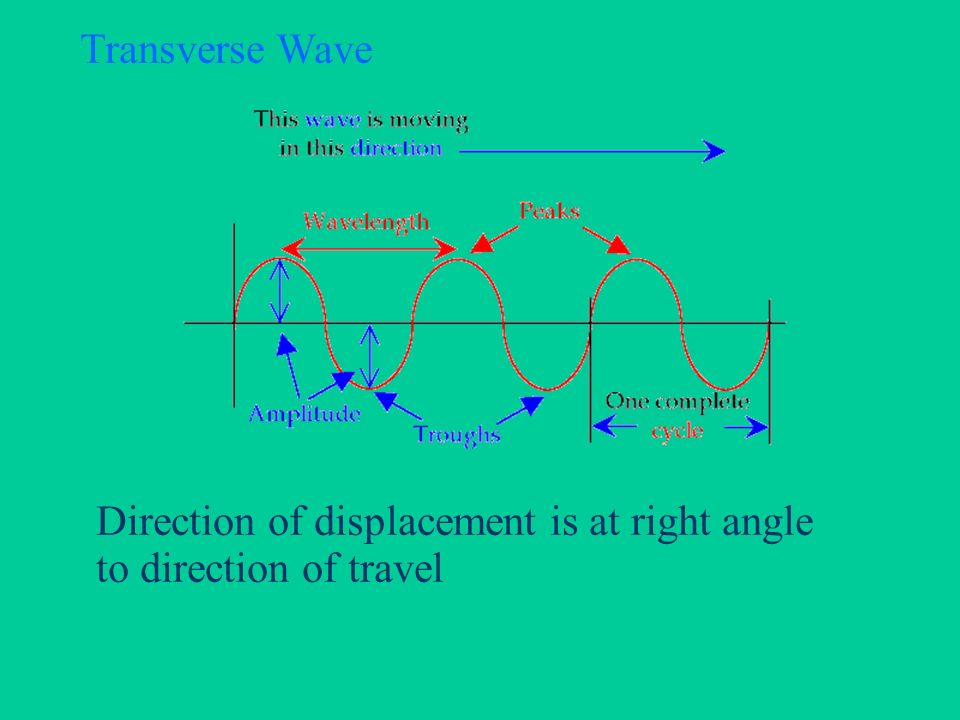 Transverse Wave

This wave is moving in this direction

Wavelength

Peaks

Amplitude

Troughs

One complete cycle

Direction of displacement is at right angle to direction of travel